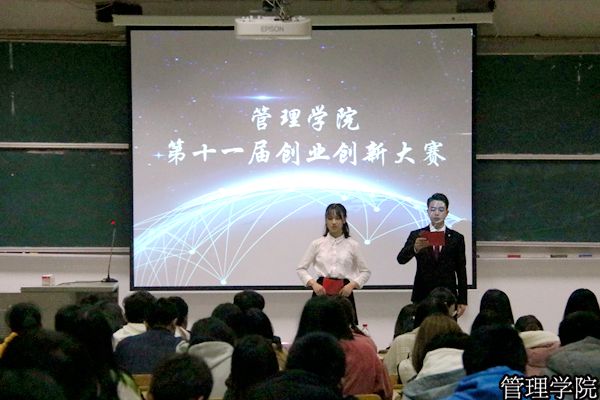 EPSON

管理学院
第十一届创业创新大赛

管理学院